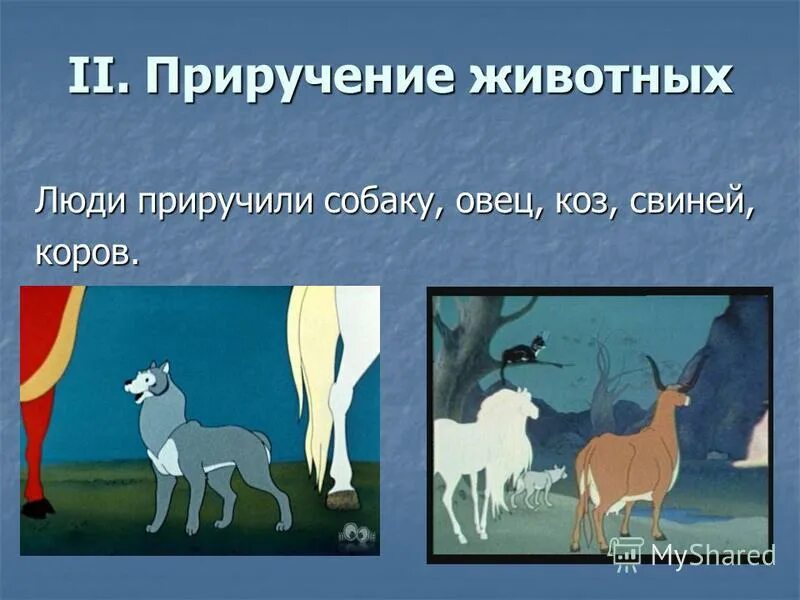 II. Приручение животных

Люди приручили собаку, овец, коз, свиней, коров.

MyShared